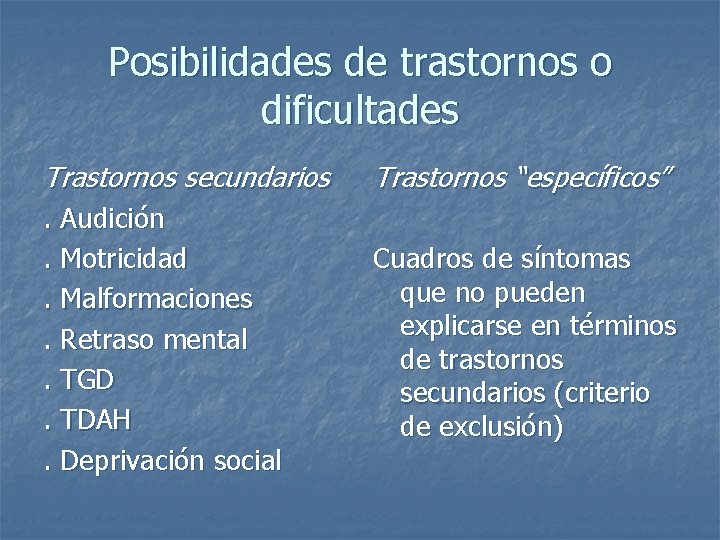 Posibilidades de trastornos o dificultades

Trastornos secundarios
. Audición
. Motricidad
. Malformaciones
. Retraso mental
. TGD
. TDAH
. Deprivación social

Trastornos "específicos"

Cuadros de síntomas que no pueden explicarse en términos de trastornos secundarios (criterio de exclusión)